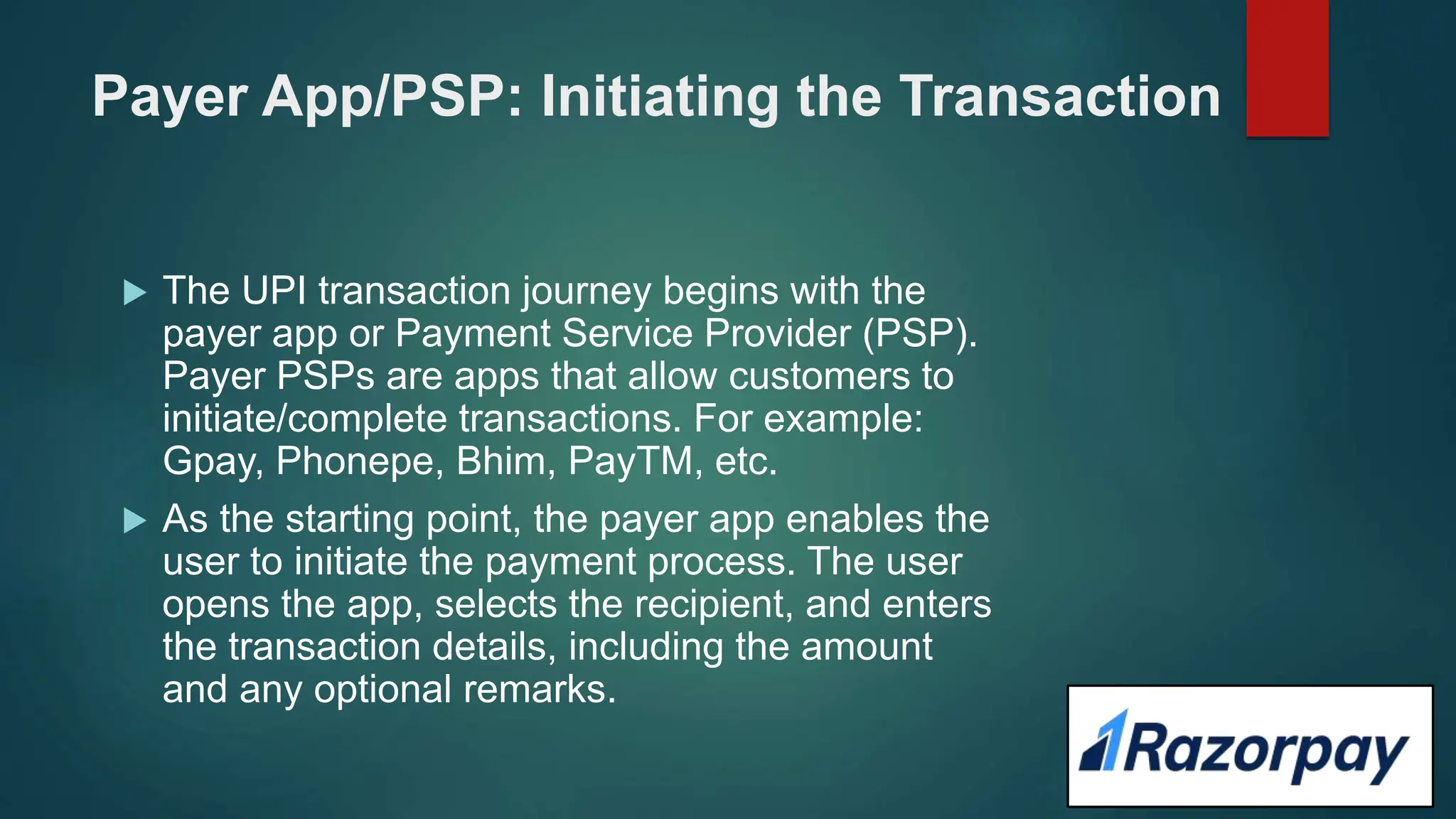 Payer App/PSP: Initiating the Transaction

The UPI transaction journey begins with the payer app or Payment Service Provider (PSP). Payer PSPs are apps that allow customers to initiate/complete transactions. For example: Gpay, Phonepe, Bhim, PayTM, etc.

As the starting point, the payer app enables the user to initiate the payment process. The user opens the app, selects the recipient, and enters the transaction details, including the amount and any optional remarks.

Razorpay